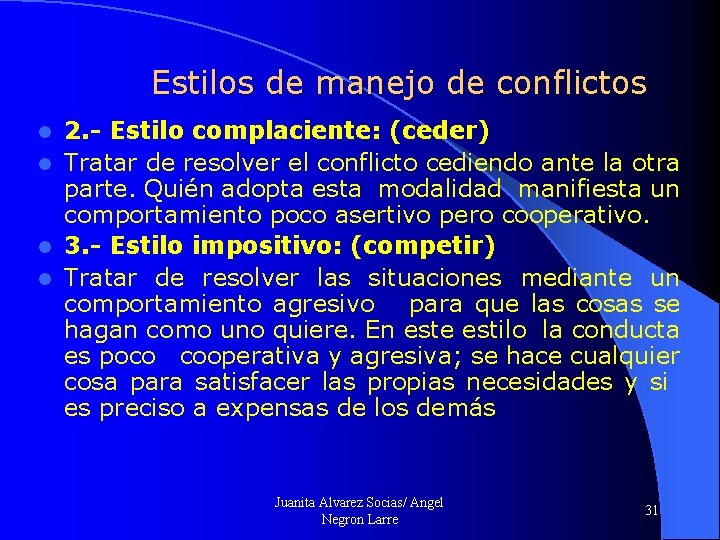 Estilos de manejo de conflictos

- 2.- Estilo complaciente: (ceder)
- Tratar de resolver el conflicto cediendo ante la otra parte. Quién adopta esta modalidad manifiesta un comportamiento poco asertivo pero cooperativo.
- 3.- Estilo impositivo: (competir)
- Tratar de resolver las situaciones mediante un comportamiento agresivo para que las cosas se hagan como uno quiere. En este estilo la conducta es poco cooperativa y agresiva; se hace cualquier cosa para satisfacer las propias necesidades y si es preciso a expensas de los demás

Juanita Alvarez Socias/ Angel Negron Larre

31